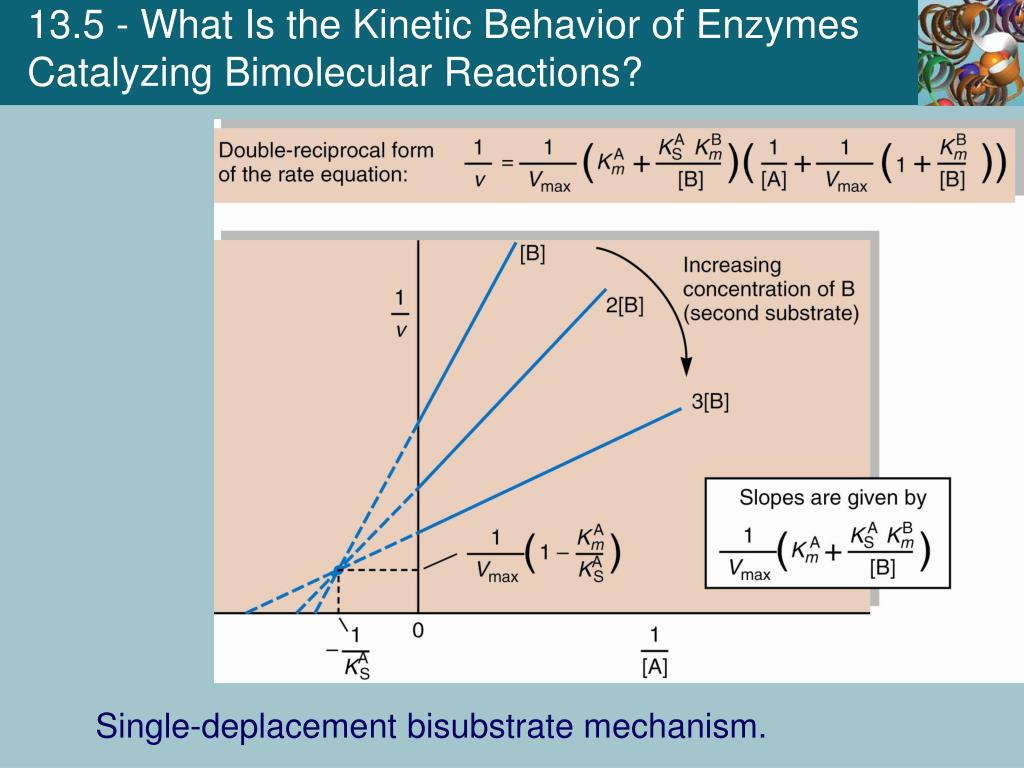 13.5 - What Is the Kinetic Behavior of Enzymes Catalyzing Bimolecular Reactions?

Double-reciprocal form of the rate equation: $\frac{1}{v} = \frac{1}{V_{max}}\left(K_m^A + \frac{K_S^A K_m^B}{[B]}\right)\left(\frac{1}{[A]} + \frac{1}{V_{max}}\left(1 + \frac{K_m^B}{[B]}\right)\right)$

$\frac{1}{v}$

[B]

2[B]

3[B]

Increasing concentration of B (second substrate)

Slopes are given by

$\frac{1}{V_{max}}\left(K_m^A + \frac{K_S^A K_m^B}{[B]}\right)$

$\frac{1}{V_{max}}\left(1 - \frac{K_m^A}{K_S^A}\right)$

$-\frac{1}{K_S^A}$

0

$\frac{1}{[A]}$

Single-deplacement bisubstrate mechanism.